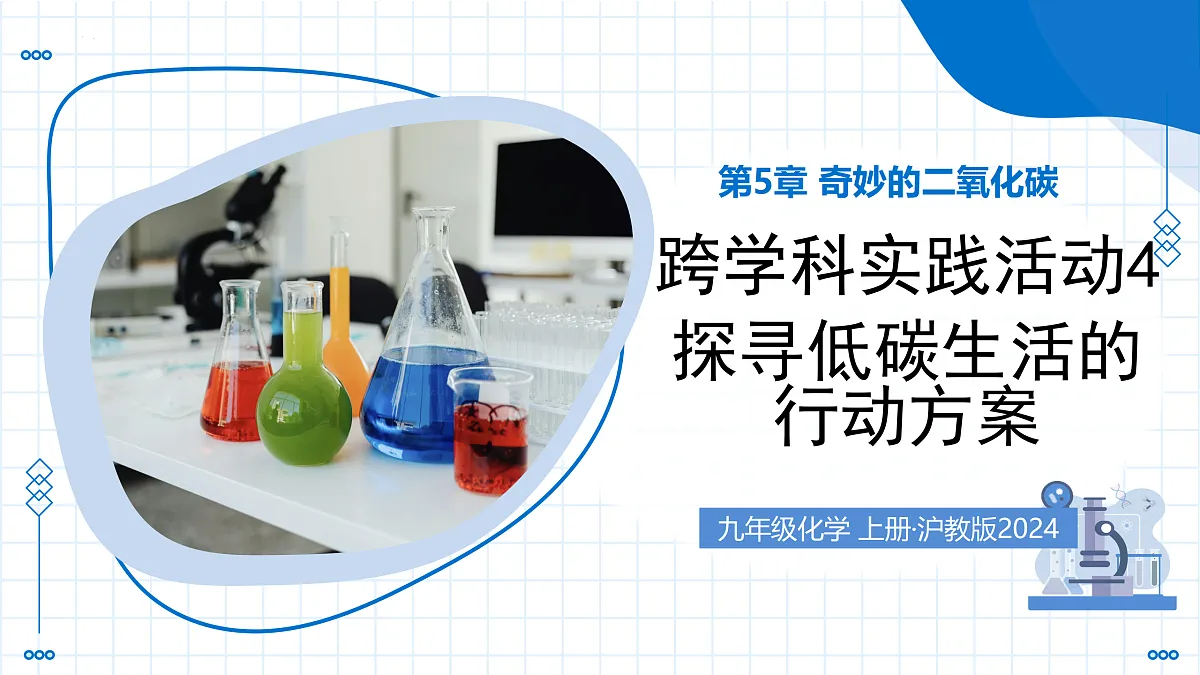 第5章 奇妙的二氧化碳

跨学科实践活动4
探寻低碳生活的行动方案

九年级化学 上册·沪教版2024